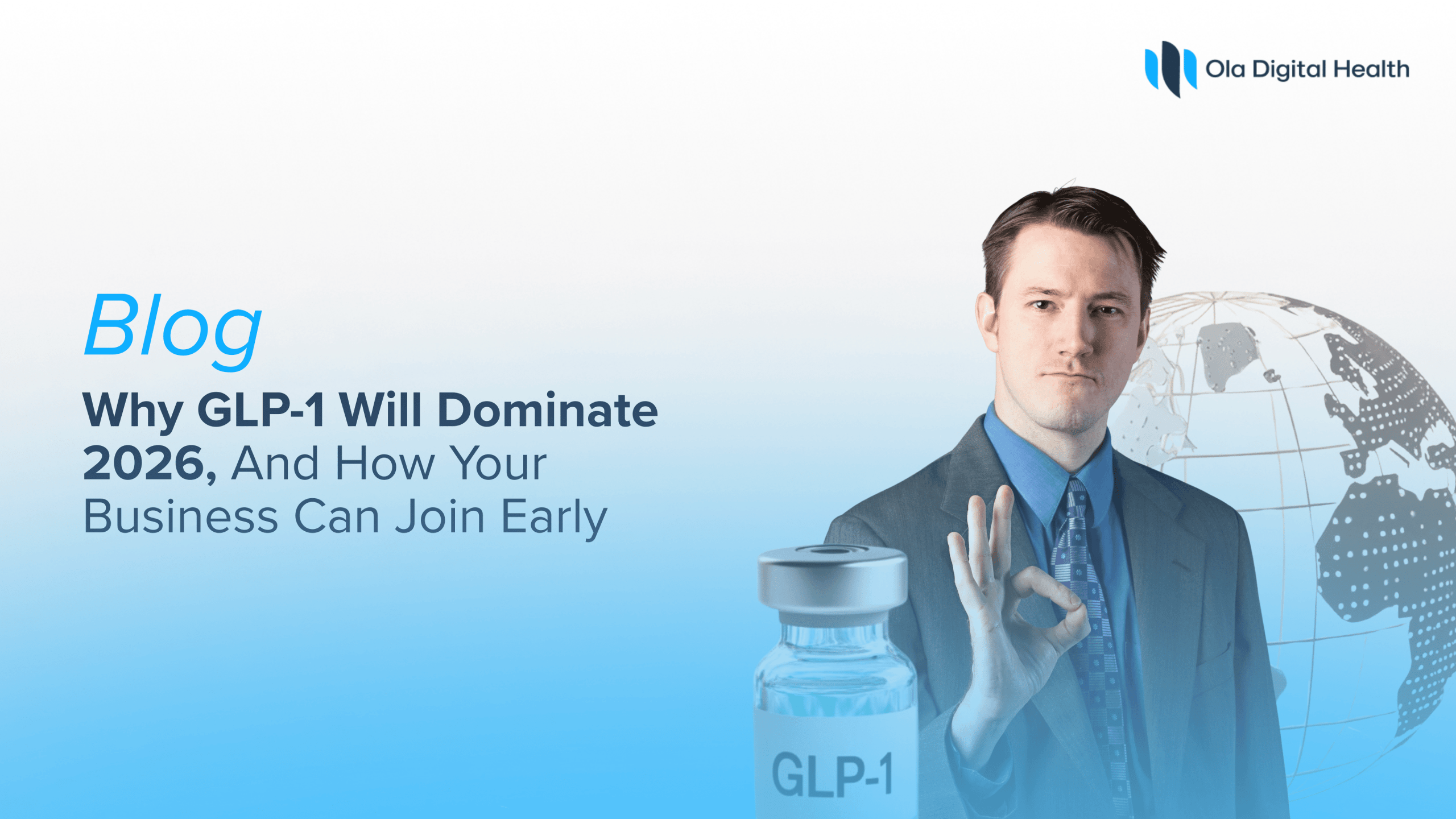 Ola Digital Health

Blog

Why GLP-1 Will Dominate 2026, And How Your Business Can Join Early

GLP-1